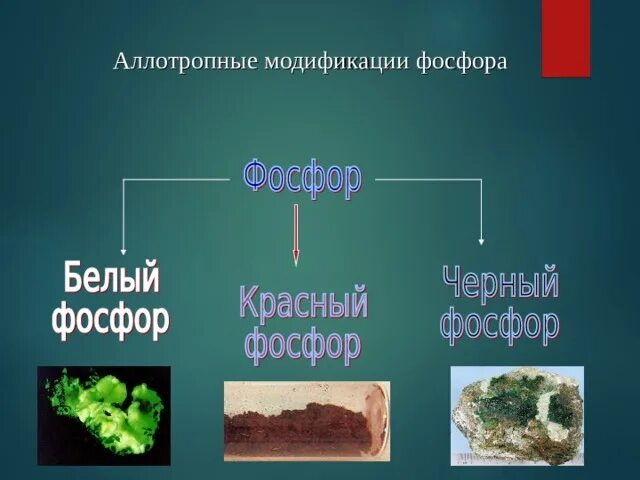 Аллотропные модификации фосфора

Фосфор

Белый фосфор

Красный фосфор

Черный фосфор